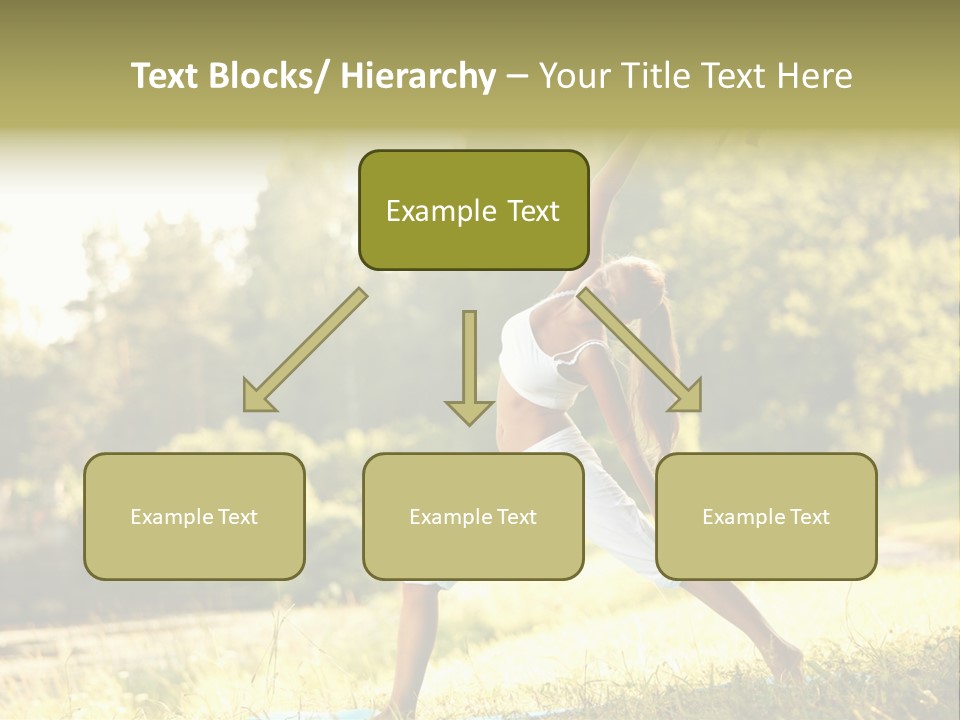 Text Blocks/ Hierarchy – Your Title Text Here

Example Text

Example Text

Example Text

Example Text